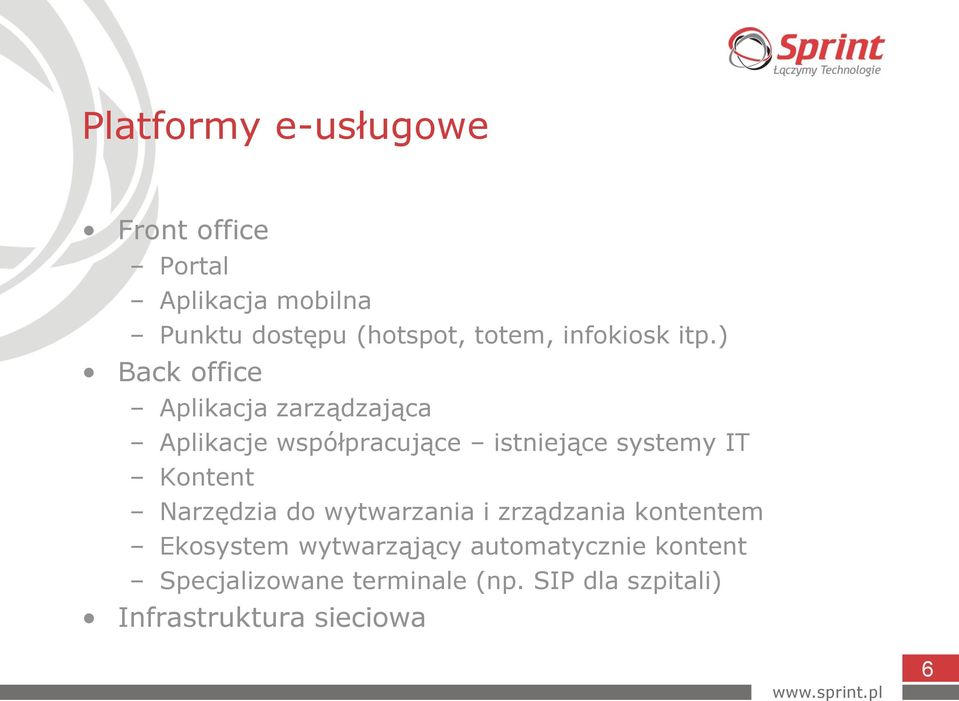 Sprint
Łączymy Technologie

Platformy e-usługowe

• Front office
– Portal
– Aplikacja mobilna
– Punktu dostępu (hotspot, totem, infokiosk itp.)
• Back office
– Aplikacja zarządzająca
– Aplikacje współpracujące – istniejące systemy IT
– Kontent
– Narzędzia do wytwarzania i zrządzania kontentem
– Ekosystem wytwarzający automatycznie kontent
– Specjalizowane terminale (np. SIP dla szpitali)
• Infrastruktura sieciowa

6

www.sprint.pl